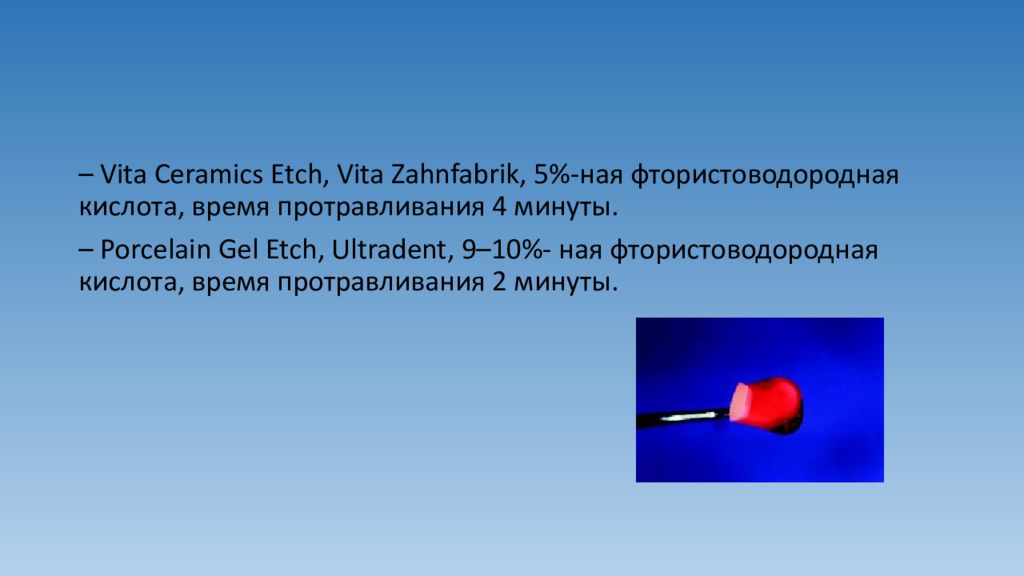 – Vita Ceramics Etch, Vita Zahnfabrik, 5%-ная фтористоводородная кислота, время протравливания 4 минуты.

– Porcelain Gel Etch, Ultradent, 9–10%- ная фтористоводородная кислота, время протравливания 2 минуты.